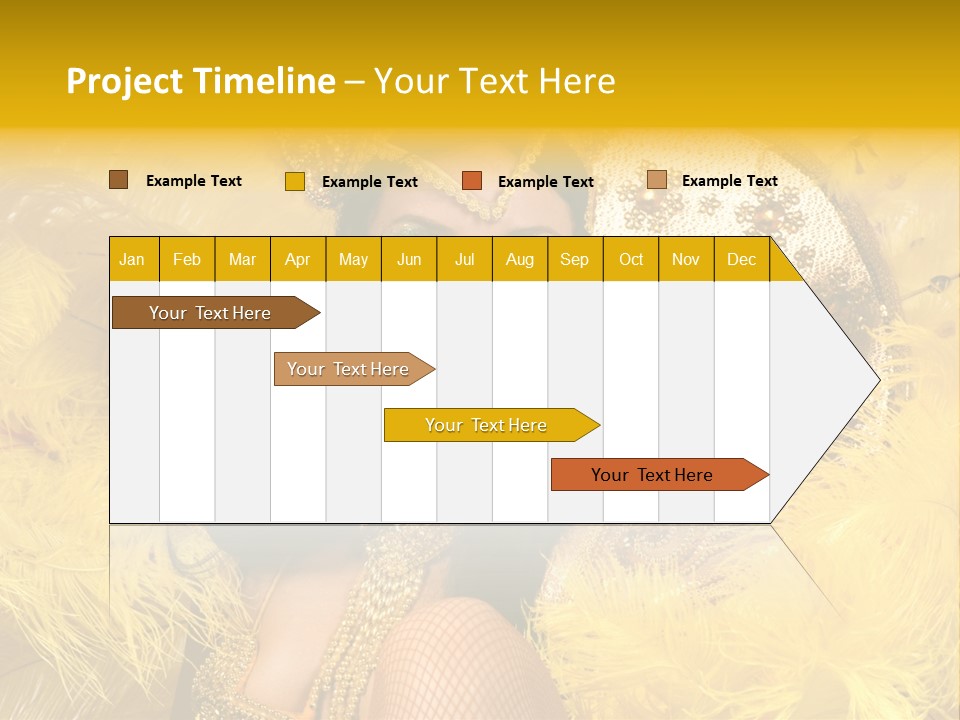 Project Timeline – Your Text Here

Example Text
Example Text
Example Text
Example Text

| Jan | Feb | Mar | Apr | May | Jun | Jul | Aug | Sep | Oct | Nov | Dec |
|---|---|---|---|---|---|---|---|---|---|---|---|

Your Text Here
Your Text Here
Your Text Here
Your Text Here